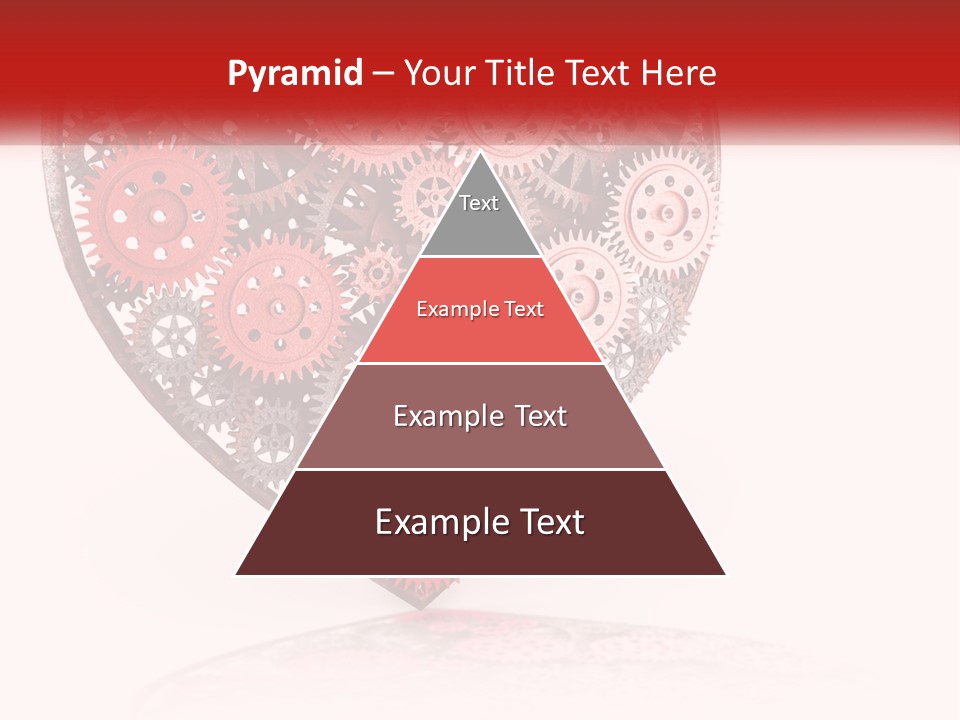 Pyramid – Your Title Text Here

Text

Example Text

Example Text

Example Text